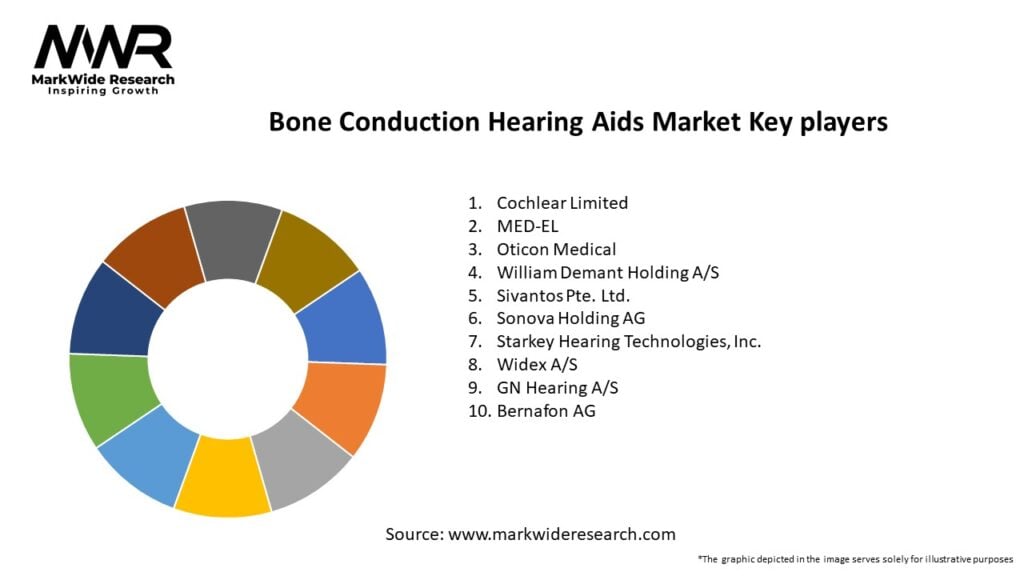 MWR
MarkWide Research
Inspiring Growth

Bone Conduction Hearing Aids Market Key players

1. Cochlear Limited
2. MED-EL
3. Oticon Medical
4. William Demant Holding A/S
5. Sivantos Pte. Ltd.
6. Sonova Holding AG
7. Starkey Hearing Technologies, Inc.
8. Widex A/S
9. GN Hearing A/S
10. Bernafon AG

Source: www.markwideresearch.com

*The graphic depicted in the image serves solely for illustrative purposes